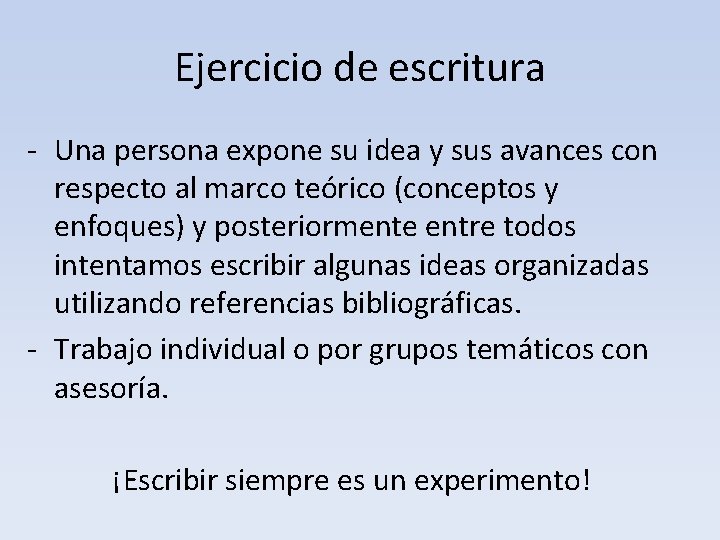 Ejercicio de escritura

- Una persona expone su idea y sus avances con respecto al marco teórico (conceptos y enfoques) y posteriormente entre todos intentamos escribir algunas ideas organizadas utilizando referencias bibliográficas.
- Trabajo individual o por grupos temáticos con asesoría.

¡Escribir siempre es un experimento!